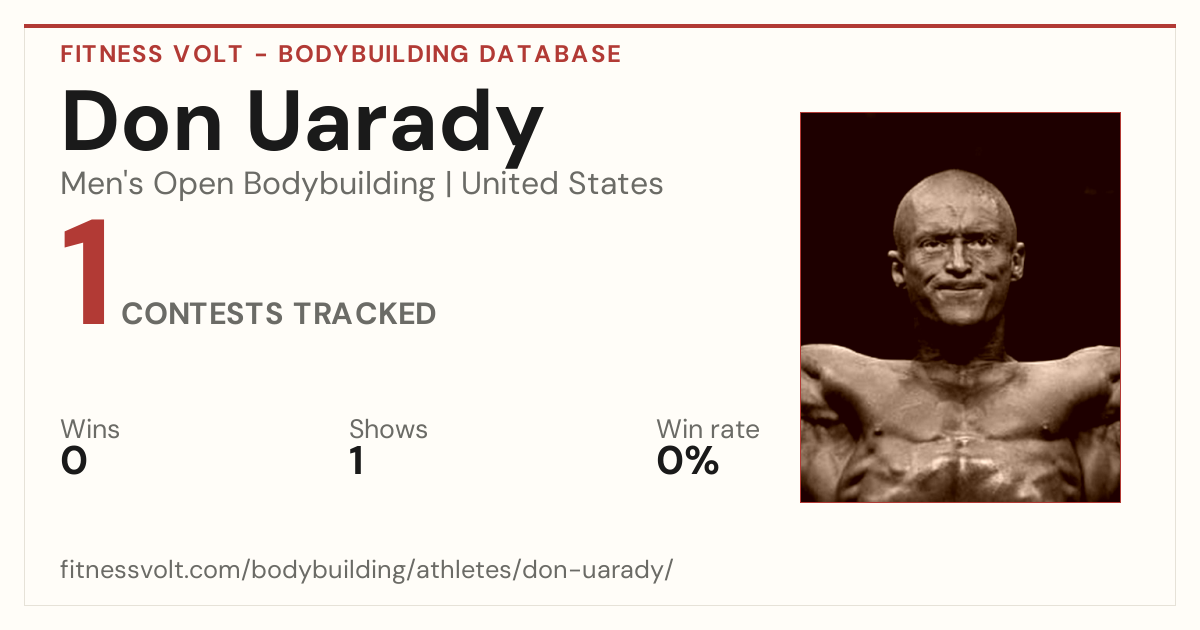 FITNESS VOLT - BODYBUILDING DATABASE

Don Uarady

Men's Open Bodybuilding | United States

1 CONTESTS TRACKED

Wins
0

Shows
1

Win rate
0%

fitnessvolt.com/bodybuilding/athletes/don-uarady/